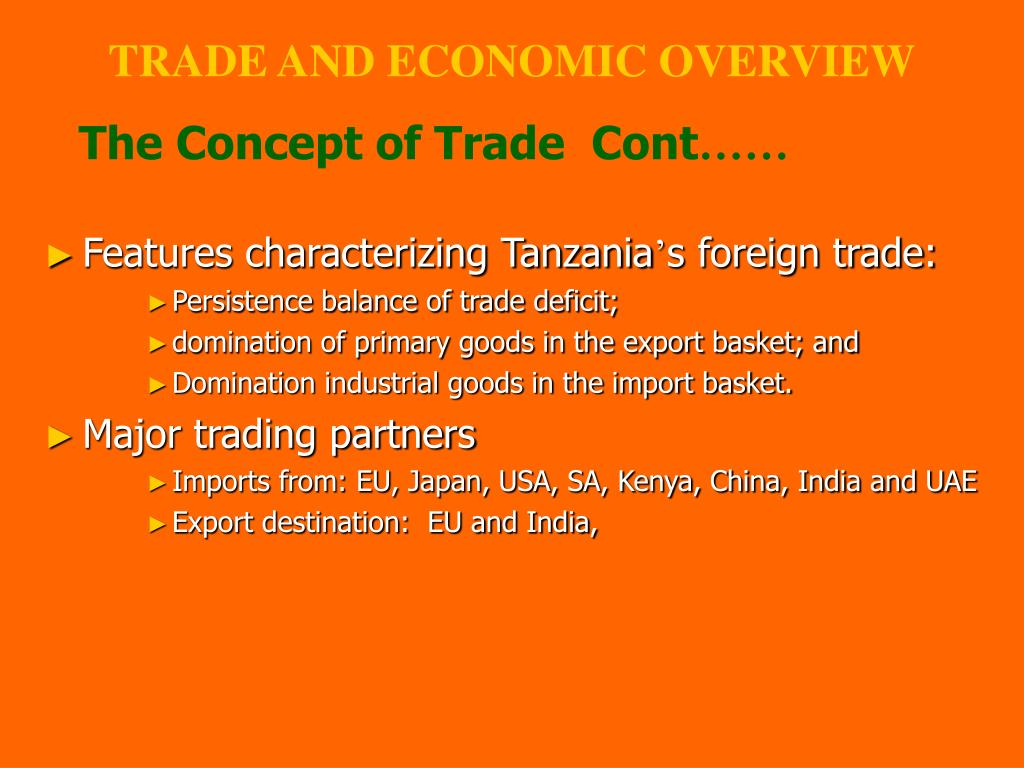 TRADE AND ECONOMIC OVERVIEW

The Concept of Trade Cont……

► Features characterizing Tanzania's foreign trade:

► Persistence balance of trade deficit;

► domination of primary goods in the export basket; and

► Domination industrial goods in the import basket.

► Major trading partners

► Imports from: EU, Japan, USA, SA, Kenya, China, India and UAE

► Export destination: EU and India,